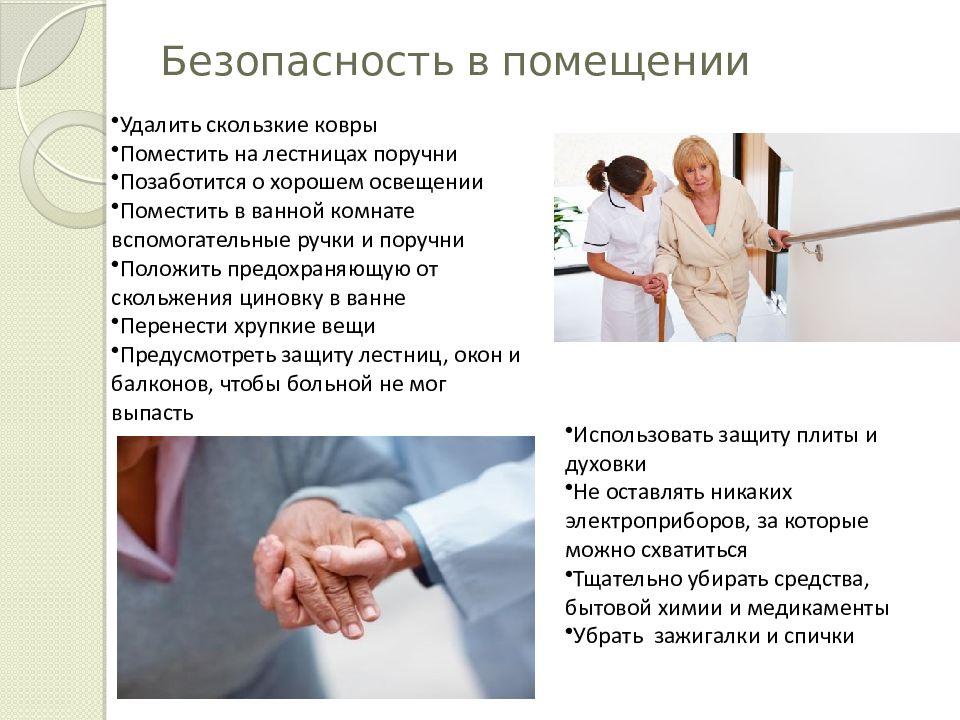 Безопасность в помещении

•Удалить скользкие ковры
•Поместить на лестницах поручни
•Позаботится о хорошем освещении
•Поместить в ванной комнате вспомогательные ручки и поручни
•Положить предохраняющую от скольжения циновку в ванне
•Перенести хрупкие вещи
•Предусмотреть защиту лестниц, окон и балконов, чтобы больной не мог выпасть

•Использовать защиту плиты и духовки
•Не оставлять никаких электроприборов, за которые можно схватиться
•Тщательно убирать средства, бытовой химии и медикаменты
•Убрать зажигалки и спички